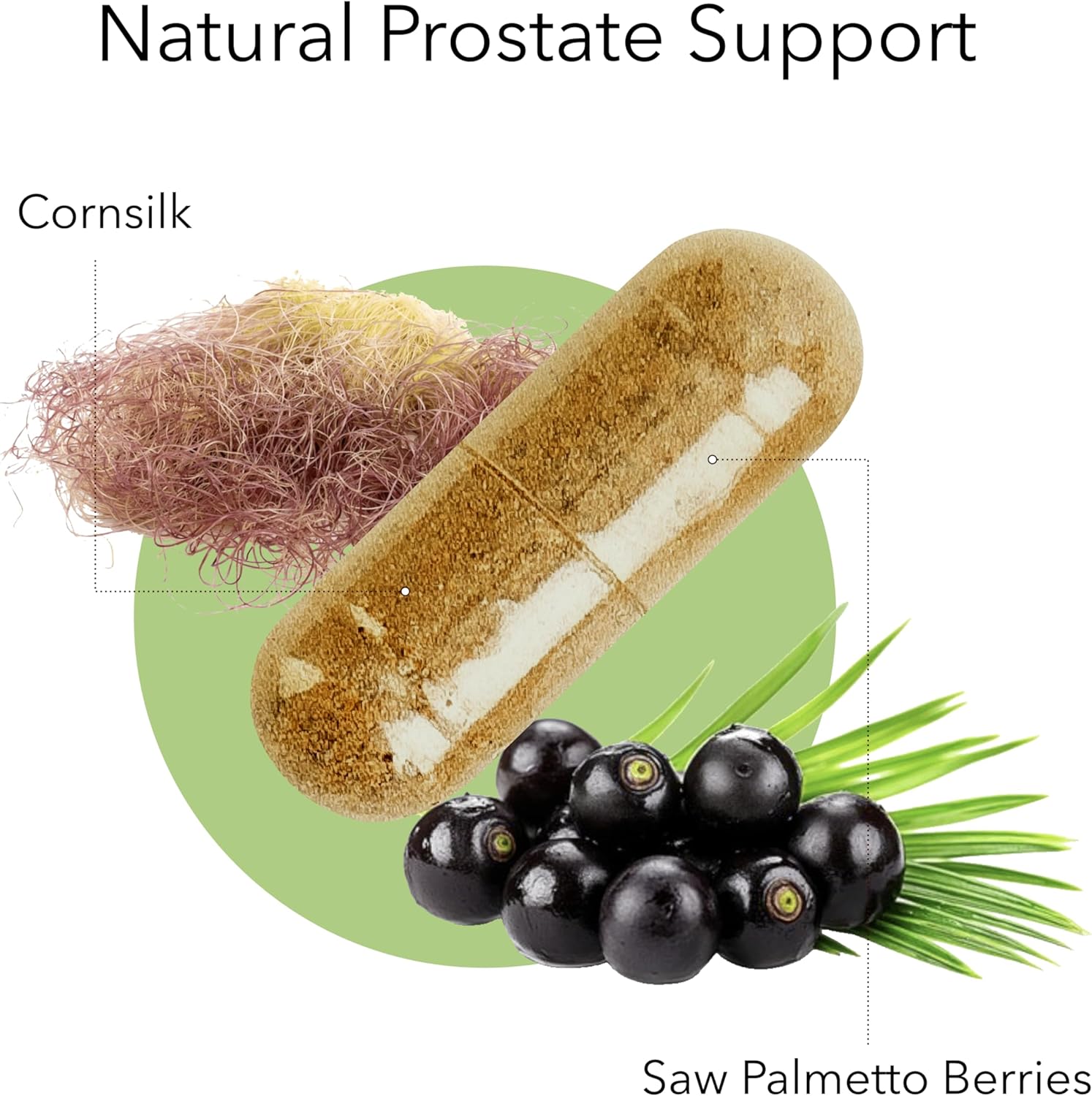 Natural Prostate Support

Cornsilk

Saw Palmetto Berries